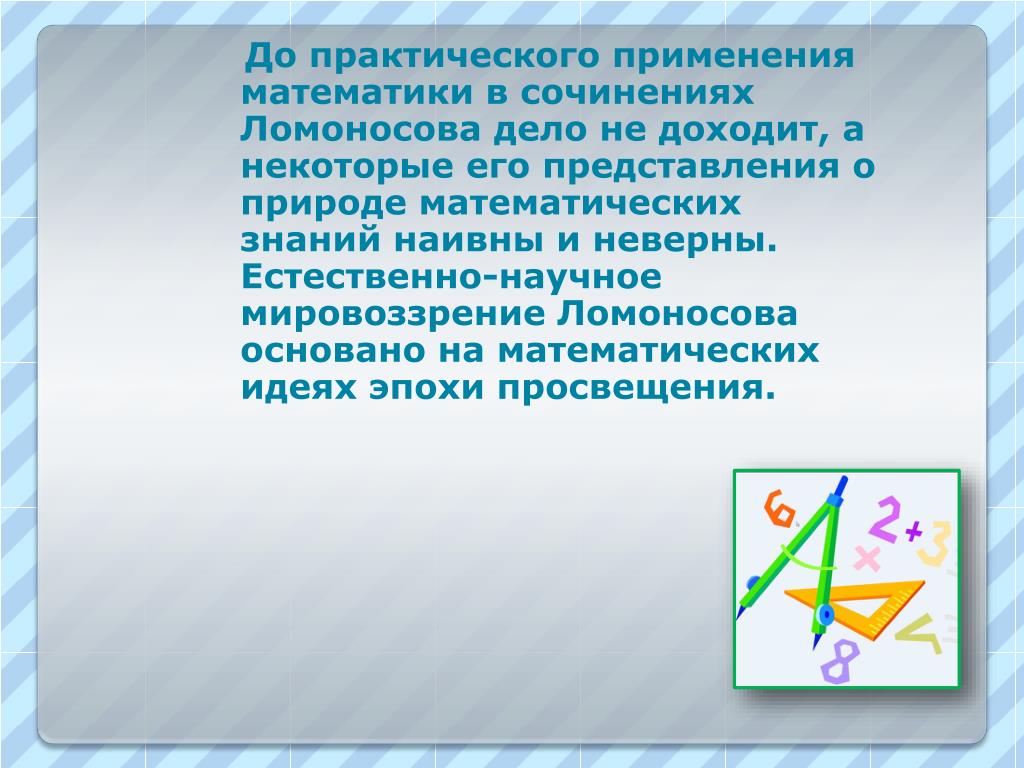 До практического применения математики в сочинениях Ломоносова дело не доходит, а некоторые его представления о природе математических знаний наивны и неверны. Естественно-научное мировоззрение Ломоносова основано на математических идеях эпохи просвещения.

6 2 + 3 × 8